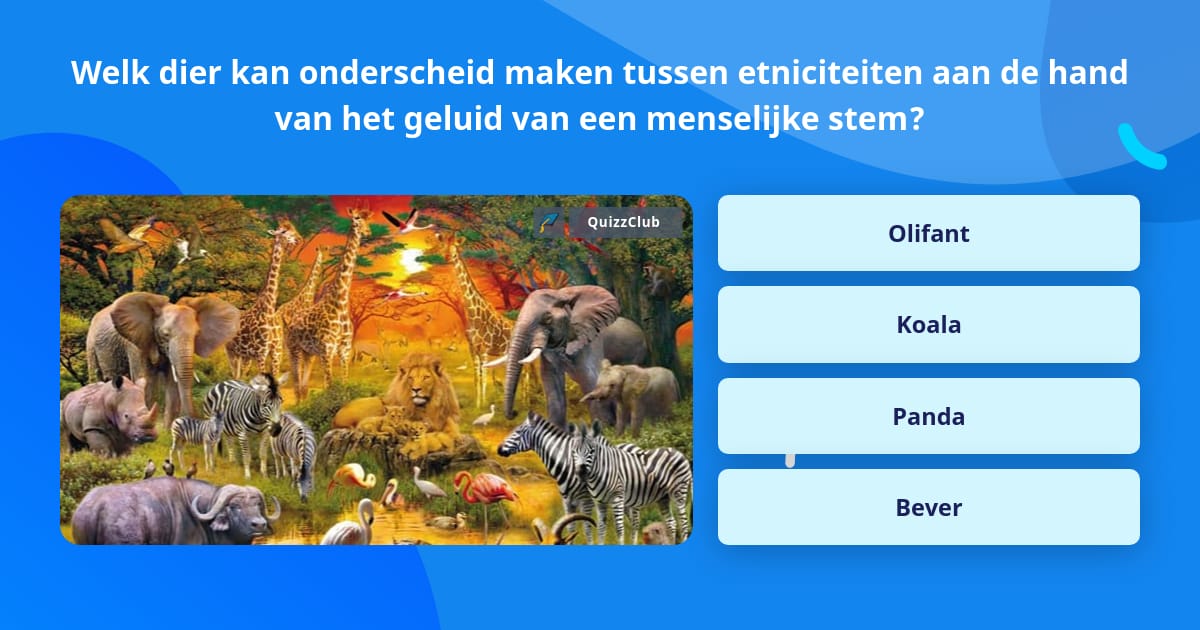 Welk dier kan onderscheid maken tussen etniciteiten aan de hand van het geluid van een menselijke stem?

QuizzClub

Olifant

Koala

Panda

Bever